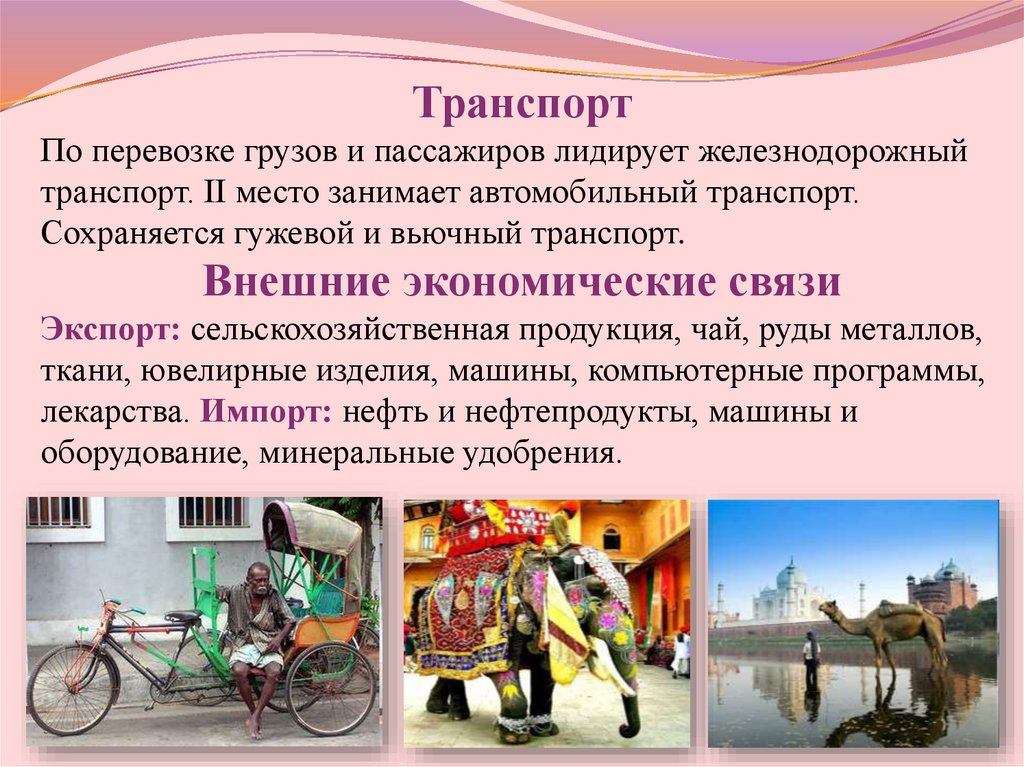 Транспорт

По перевозке грузов и пассажиров лидирует железнодорожный транспорт. II место занимает автомобильный транспорт. Сохраняется гужевой и вьючный транспорт.

Внешние экономические связи

Экспорт: сельскохозяйственная продукция, чай, руды металлов, ткани, ювелирные изделия, машины, компьютерные программы, лекарства. Импорт: нефть и нефтепродукты, машины и оборудование, минеральные удобрения.